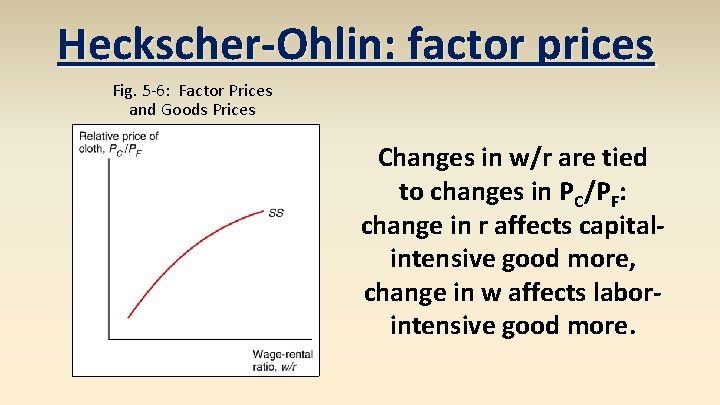 Heckscher-Ohlin: factor prices

Fig. 5-6: Factor Prices and Goods Prices

Relative price of cloth, $P_C/P_F$

SS

Wage-rental ratio, $w/r$

Changes in w/r are tied to changes in $P_C/P_F$: change in r affects capital-intensive good more, change in w affects labor-intensive good more.